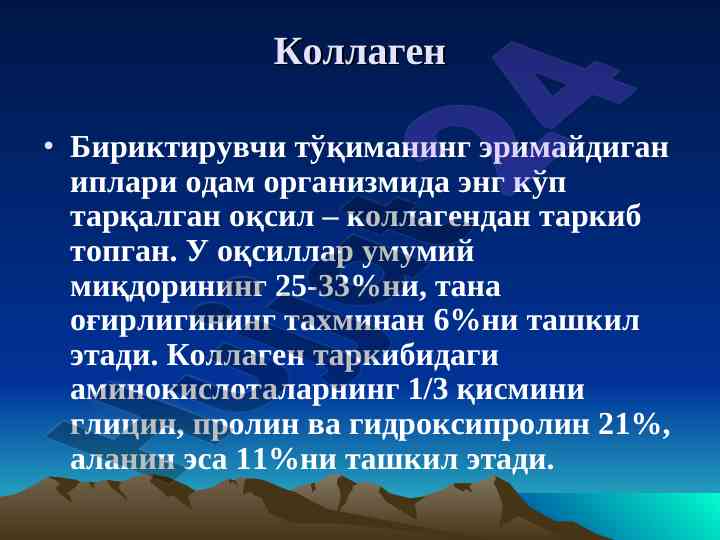 Коллаген

• Бириктирувчи тўқиманинг эримайдиган иплари одам организмида энг кўп тарқалган оқсил – коллагендан таркиб топган. У оқсиллар умумий миқдорининг 25-33%ни, тана оғирлигининг тахминан 6%ни ташкил этади. Коллаген таркибидаги аминокислоталарнинг 1/3 қисмини глицин, пролин ва гидроксипролин 21%, аланин эса 11%ни ташкил этади.